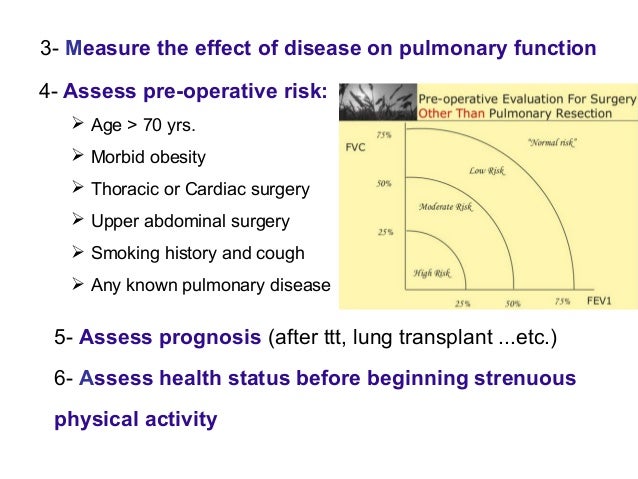 3- Measure the effect of disease on pulmonary function

4- Assess pre-operative risk:

➢ Age > 70 yrs.

➢ Morbid obesity

➢ Thoracic or Cardiac surgery

➢ Upper abdominal surgery

➢ Smoking history and cough

➢ Any known pulmonary disease

Pre-operative Evaluation For Surgery Other Than Pulmonary Resection

FVC

75%

50%

25%

"Normal risk"

Low Risk

Moderate Risk

High Risk

25%

50%

75%

FEV1

5- Assess prognosis (after ttt, lung transplant ...etc.)

6- Assess health status before beginning strenuous physical activity